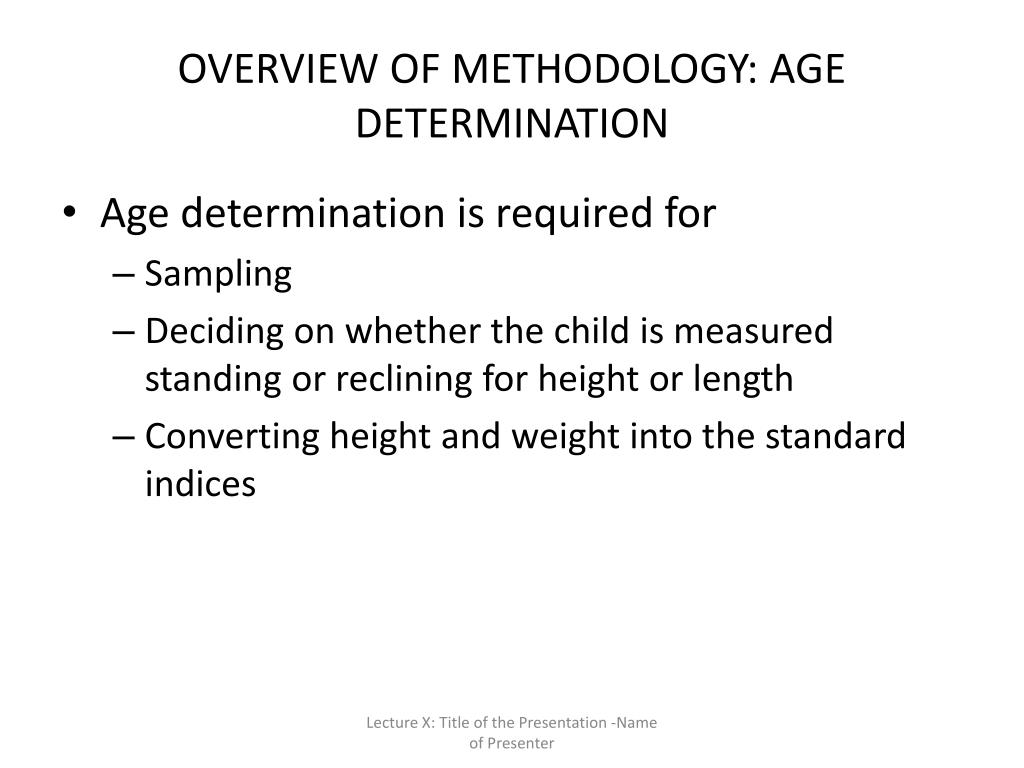 OVERVIEW OF METHODOLOGY: AGE DETERMINATION

• Age determination is required for
– Sampling
– Deciding on whether the child is measured standing or reclining for height or length
– Converting height and weight into the standard indices

Lecture X: Title of the Presentation -Name of Presenter